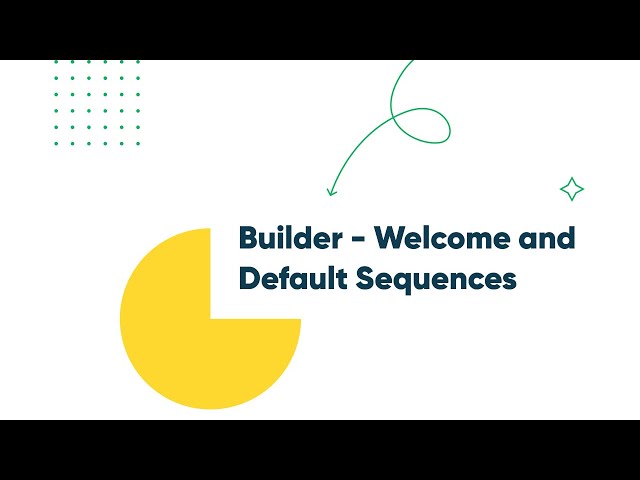 Builder - Welcome and Default Sequences